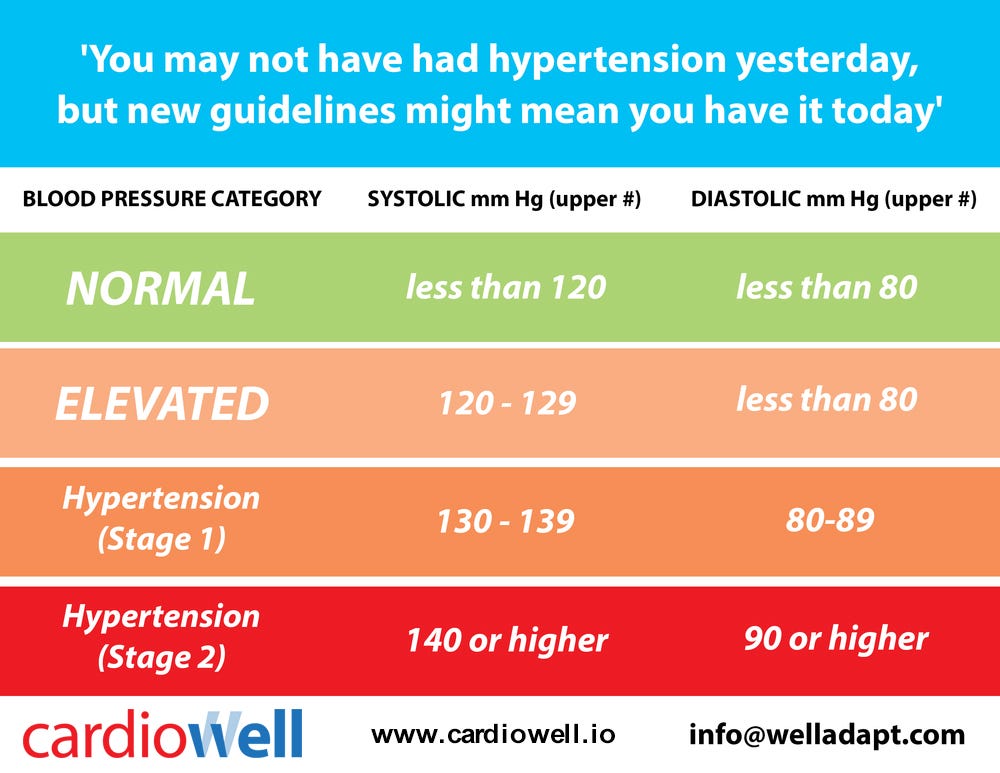 'You may not have had hypertension yesterday, but new guidelines might mean you have it today'

| BLOOD PRESSURE CATEGORY | SYSTOLIC mm Hg (upper #) | DIASTOLIC mm Hg (upper #) |
|---|---|---|
| NORMAL | less than 120 | less than 80 |
| ELEVATED | 120 - 129 | less than 80 |
| Hypertension (Stage 1) | 130 - 139 | 80-89 |
| Hypertension (Stage 2) | 140 or higher | 90 or higher |

cardioWell www.cardiowell.io info@welladapt.com